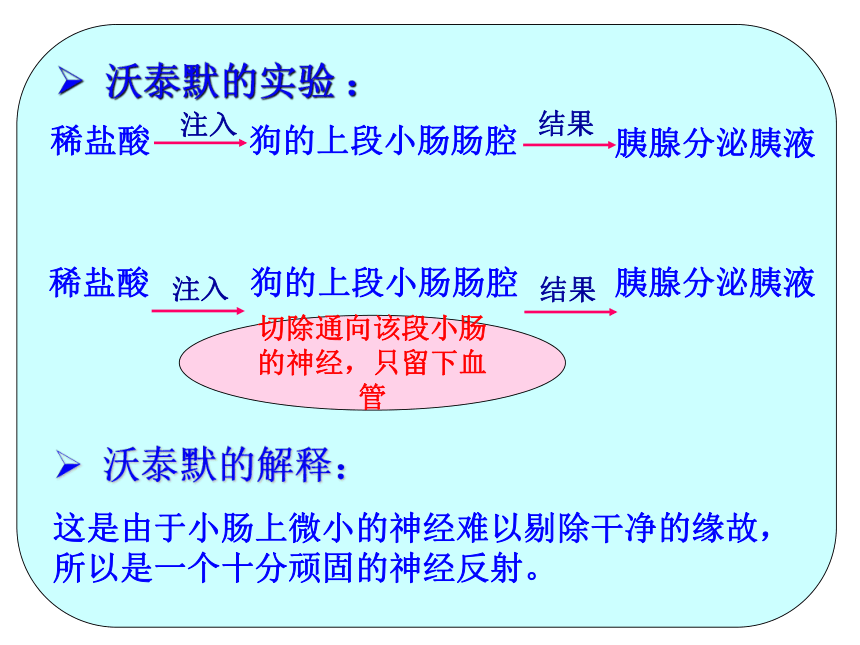 ➢ 沃泰默的实验：

稀盐酸 注入 狗的上段小肠肠腔 结果 胰腺分泌胰液

稀盐酸 注入 狗的上段小肠肠腔 结果 胰腺分泌胰液

切除通向该段小肠的神经，只留下血管

➢ 沃泰默的解释：

这是由于小肠上微小的神经难以剔除干净的缘故，所以是一个十分顽固的神经反射。